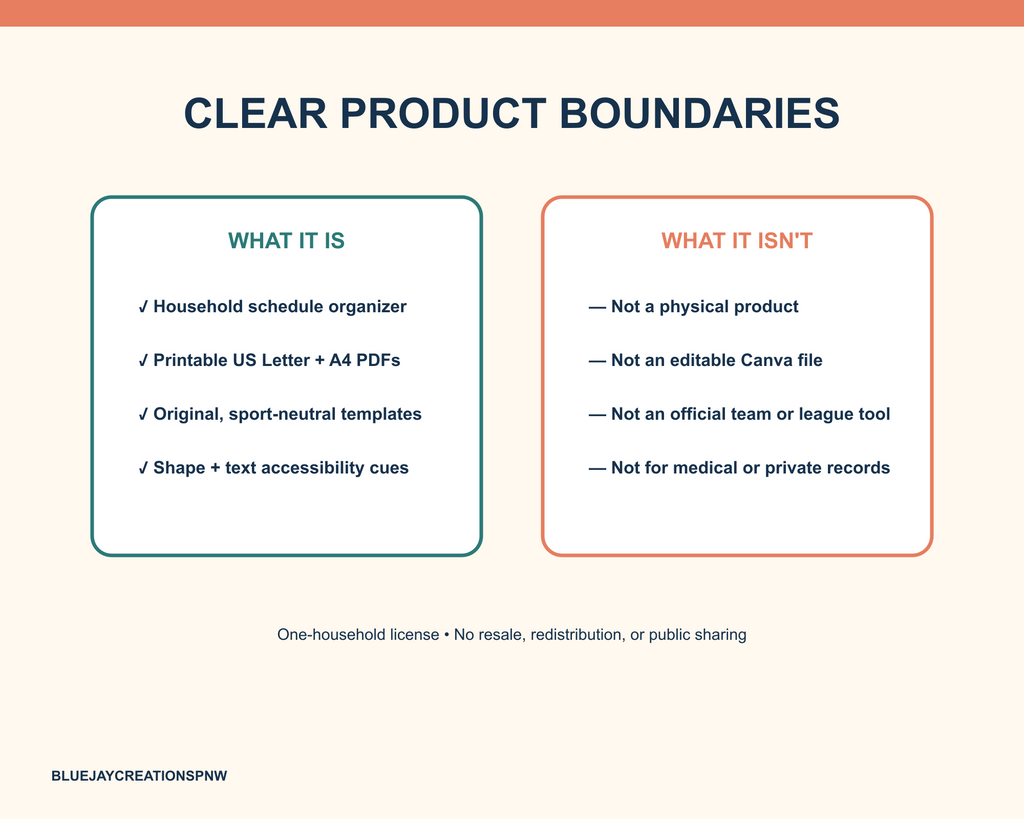 CLEAR PRODUCT BOUNDARIES

WHAT IT IS

✓ Household schedule organizer

✓ Printable US Letter + A4 PDFs

✓ Original, sport-neutral templates

✓ Shape + text accessibility cues

WHAT IT ISN'T

— Not a physical product

— Not an editable Canva file

— Not an official team or league tool

— Not for medical or private records

One-household license • No resale, redistribution, or public sharing

BLUEJAYCREATIONSPNW